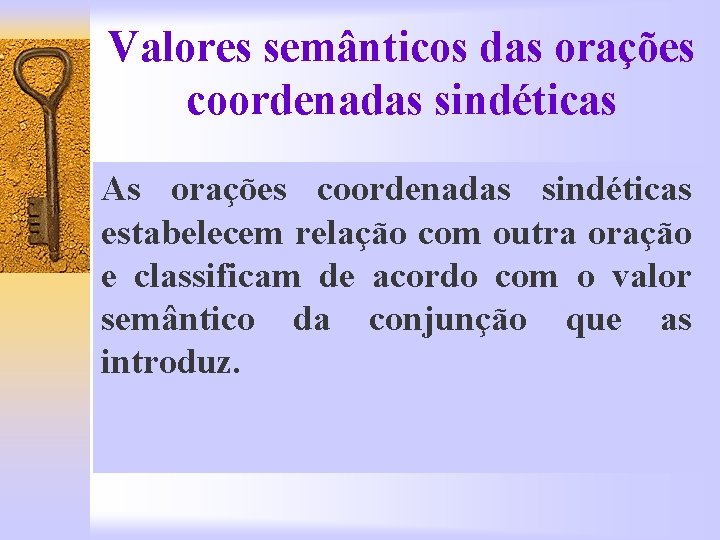 Valores semânticos das orações coordenadas sindéticas

As orações coordenadas sindéticas estabelecem relação com outra oração e classificam de acordo com o valor semântico da conjunção que as introduz.